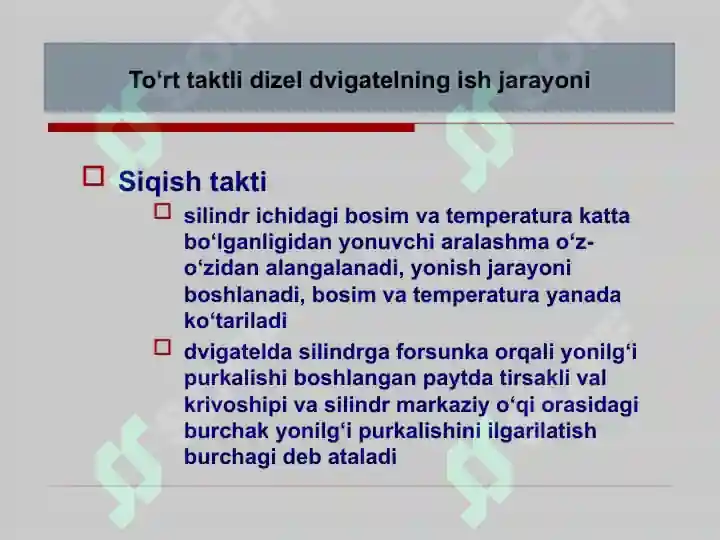 To‘rt taktli dizel dvigatelning ish jarayoni

Siqish takti

silindr ichidagi bosim va temperatura katta bo‘lganligidan yonuvchi aralashma o‘z-o‘zidan alangalanadi, yonish jarayoni boshlanadi, bosim va temperatura yanada ko‘tariladi

dvigatelda silindrga forsunka orqali yonilg‘i purkalishi boshlangan paytda tirsakli val krivoshipi va silindr markaziy o‘qi orasidagi burchak yonilg‘i purkalishini ilgarilatish burchagi deb ataladi